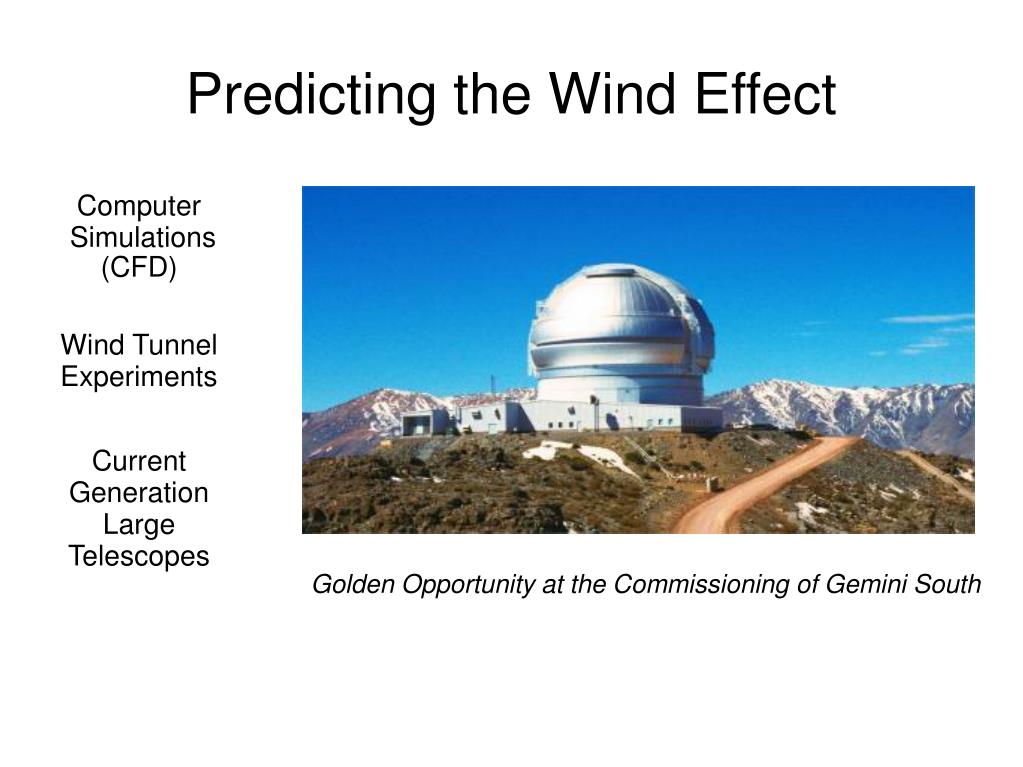 Predicting the Wind Effect

Computer Simulations (CFD)

Wind Tunnel Experiments

Current Generation Large Telescopes

Golden Opportunity at the Commissioning of Gemini South